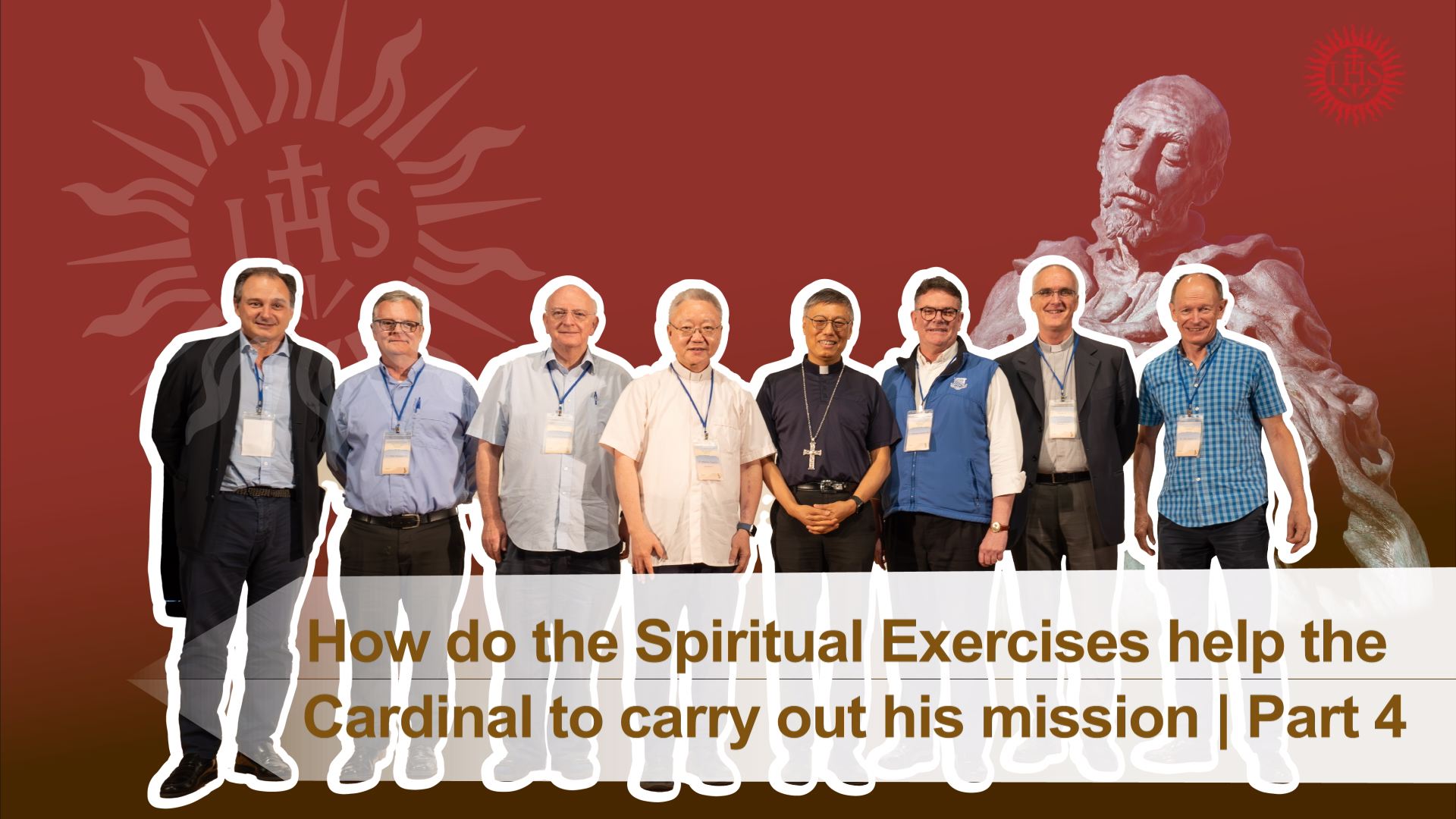 IHS

IHS

How do the Spiritual Exercises help the Cardinal to carry out his mission | Part 4